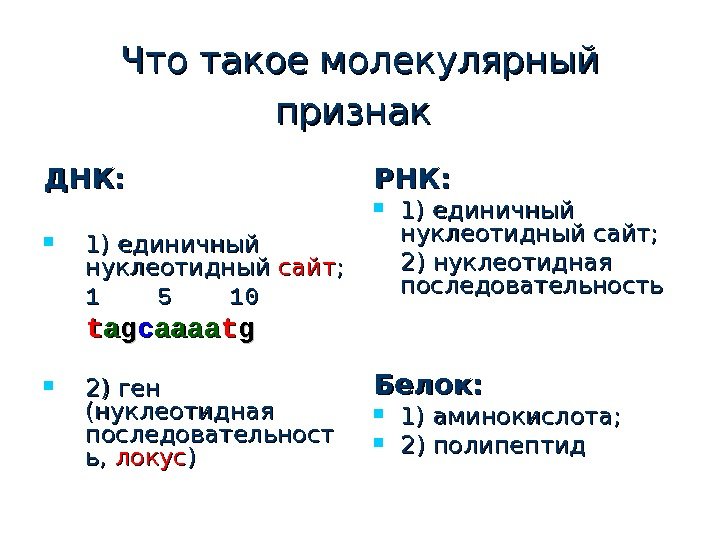 Что такое молекулярный признак

ДНК:

1) единичный нуклеотидный сайт;
1 5 10
tagcaaaatg

2) ген (нуклеотидная последовательность, локус)

РНК:

1) единичный нуклеотидный сайт;
2) нуклеотидная последовательность

Белок:

1) аминокислота;
2) полипептид